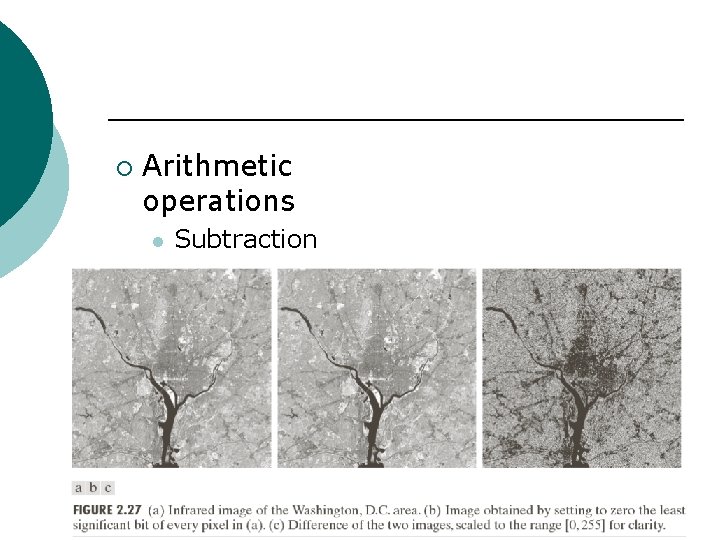 Arithmetic operations

Subtraction

a b c

FIGURE 2.27 (a) Infrared image of the Washington, D.C. area. (b) Image obtained by setting to zero the least significant bit of every pixel in (a). (c) Difference of the two images, scaled to the range [0, 255] for clarity.